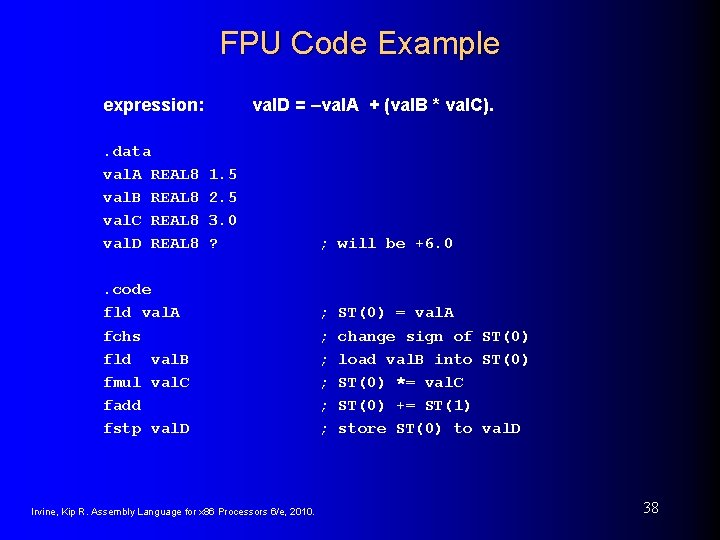 FPU Code Example

expression: valD = –valA + (valB * valC).

.data
valA REAL8 1.5
valB REAL8 2.5
valC REAL8 3.0
valD REAL8 ? ; will be +6.0

.code
fld valA ; ST(0) = valA
fchs ; change sign of ST(0)
fld valB ; load valB into ST(0)
fmul valC ; ST(0) *= valC
fadd ; ST(0) += ST(1)
fstp valD ; store ST(0) to valD

Irvine, Kip R. Assembly Language for x86 Processors 6/e, 2010.

38